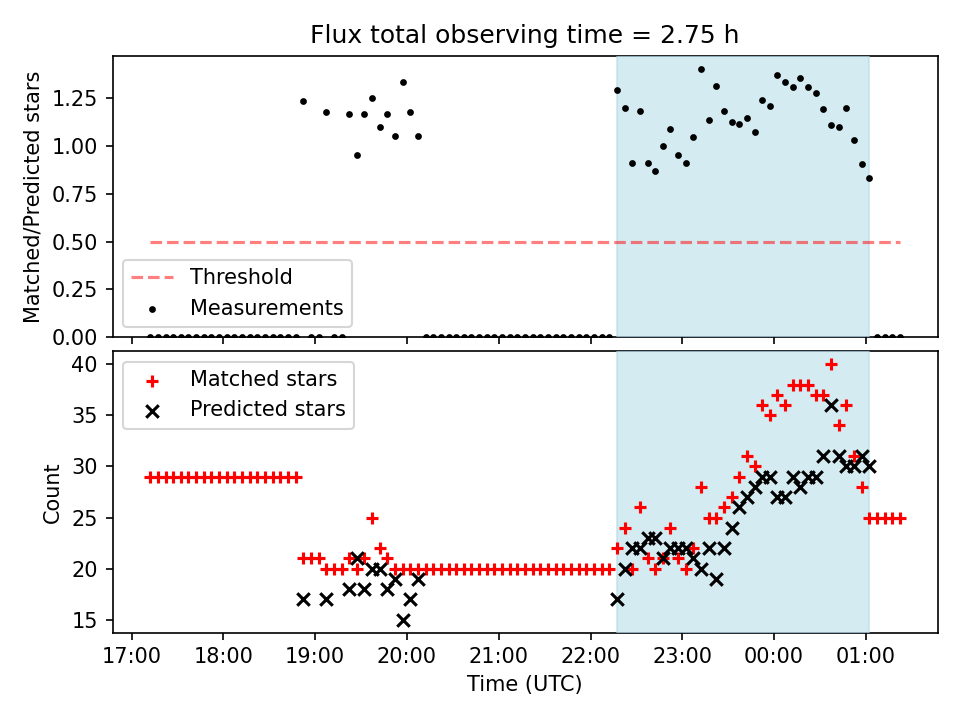 Flux total observing time = 2.75 h

Matched/Predicted stars

1.25
1.00
0.75
0.50
0.25
0.00

Threshold
Measurements

Matched stars
Predicted stars

Count

40
35
30
25
20
15

17:00 18:00 19:00 20:00 21:00 22:00 23:00 00:00 01:00

Time (UTC)